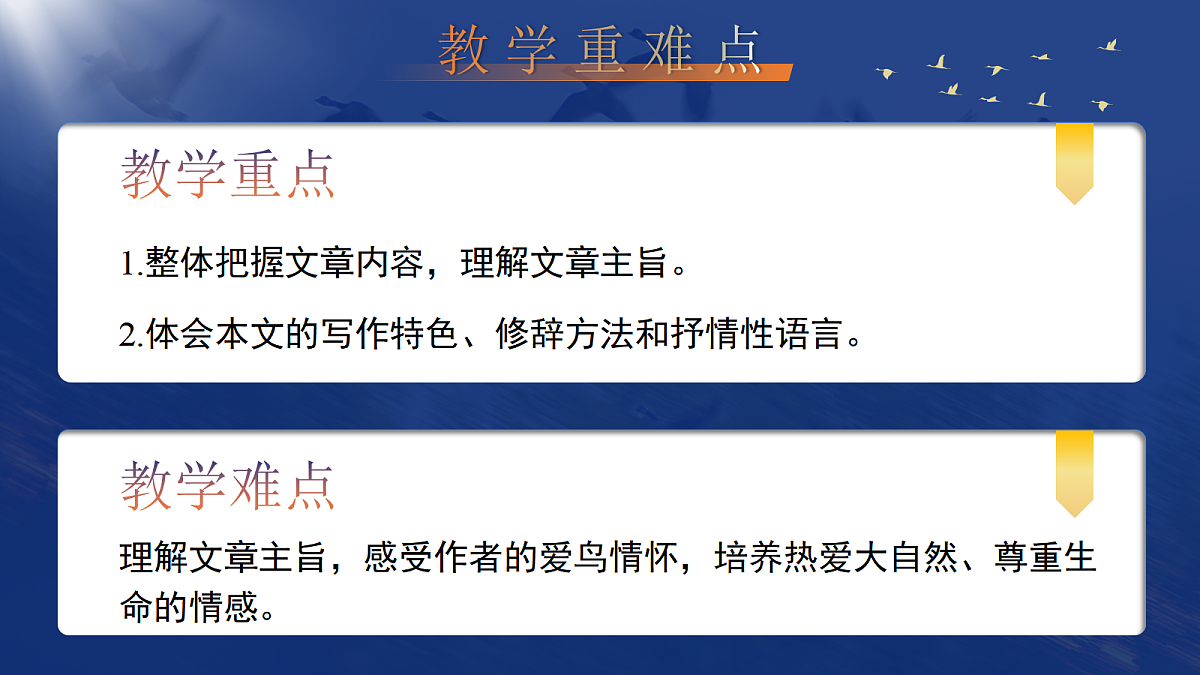 教学重难点

教学重点

1.整体把握文章内容，理解文章主旨。

2.体会本文的写作特色、修辞方法和抒情性语言。

教学难点

理解文章主旨，感受作者的爱鸟情怀，培养热爱大自然、尊重生命的情感。